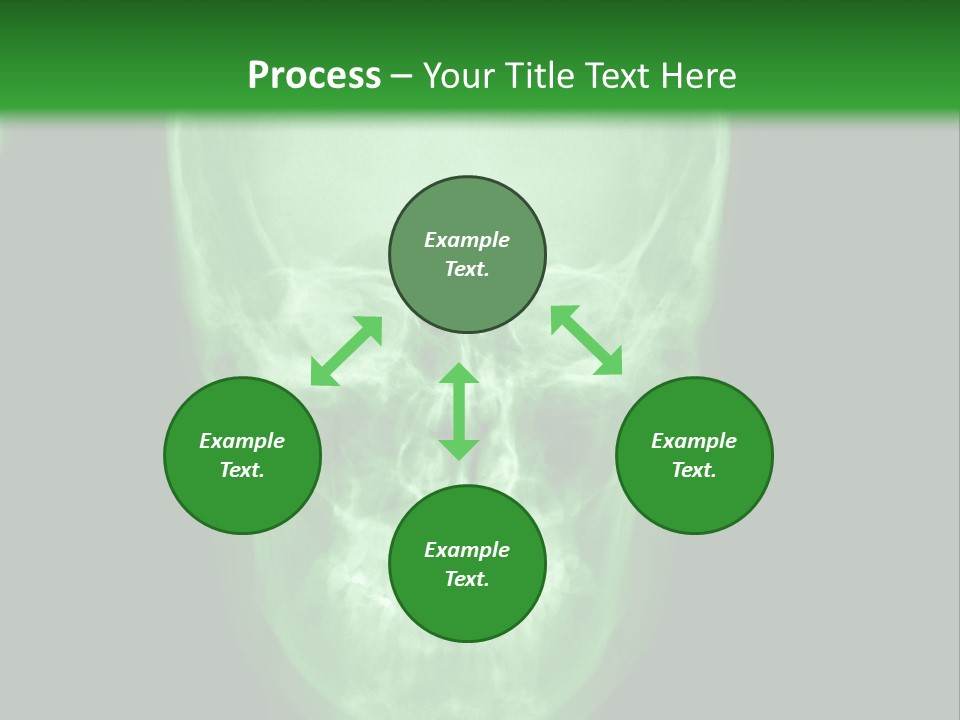 Process – Your Title Text Here

Example Text.

Example Text.

Example Text.

Example Text.